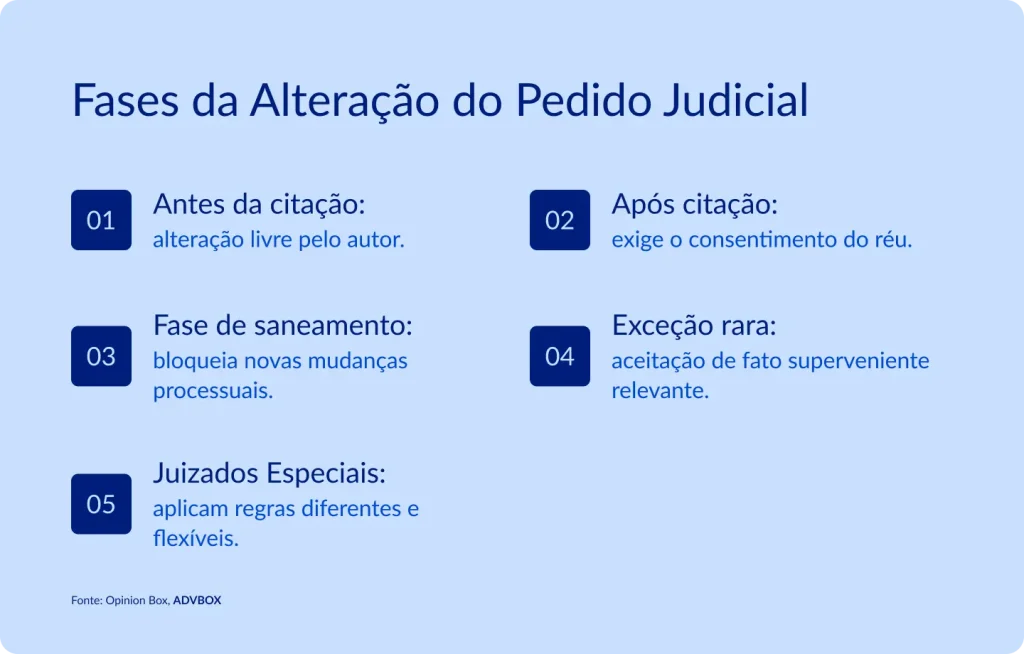 Fases da Alteração do Pedido Judicial

01 Antes da citação:
alteração livre pelo autor.

02 Após citação:
exige o consentimento do réu.

03 Fase de saneamento:
bloqueia novas mudanças processuais.

04 Exceção rara:
aceitação de fato superveniente relevante.

05 Juizados Especiais:
aplicam regras diferentes e flexíveis.

Fonte: Opinion Box, ADVBOX